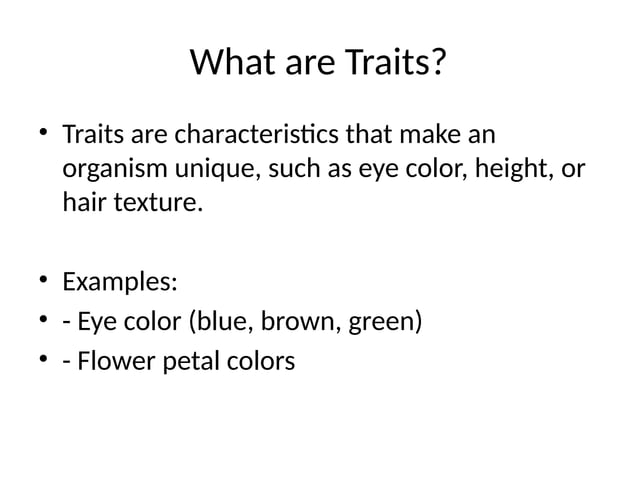 What are Traits?

• Traits are characteristics that make an organism unique, such as eye color, height, or hair texture.

• Examples:
• - Eye color (blue, brown, green)
• - Flower petal colors